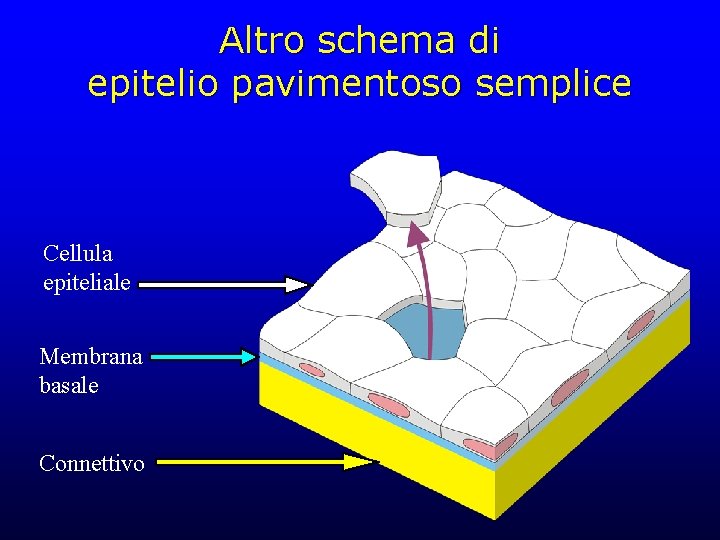 Altro schema di
epitelio pavimentoso semplice

Cellula
epiteliale

Membrana
basale

Connettivo